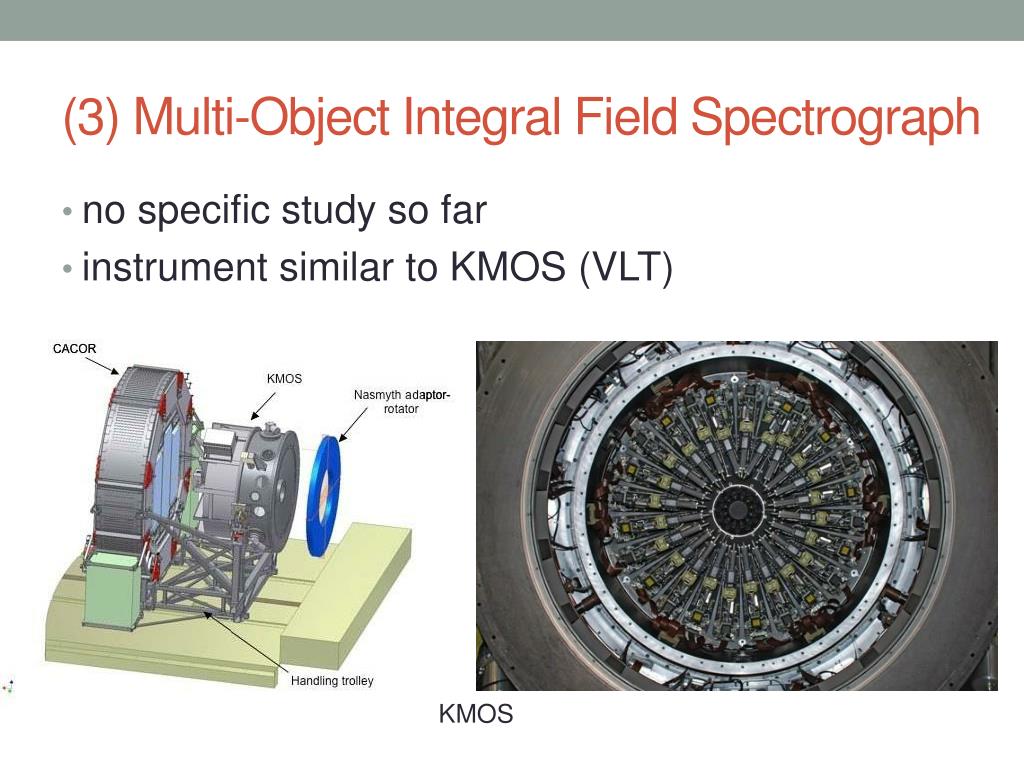 (3) Multi-Object Integral Field Spectrograph

• no specific study so far
• instrument similar to KMOS (VLT)

CACOR
KMOS
Nasmyth adaptor-rotator
Handling trolley

KMOS